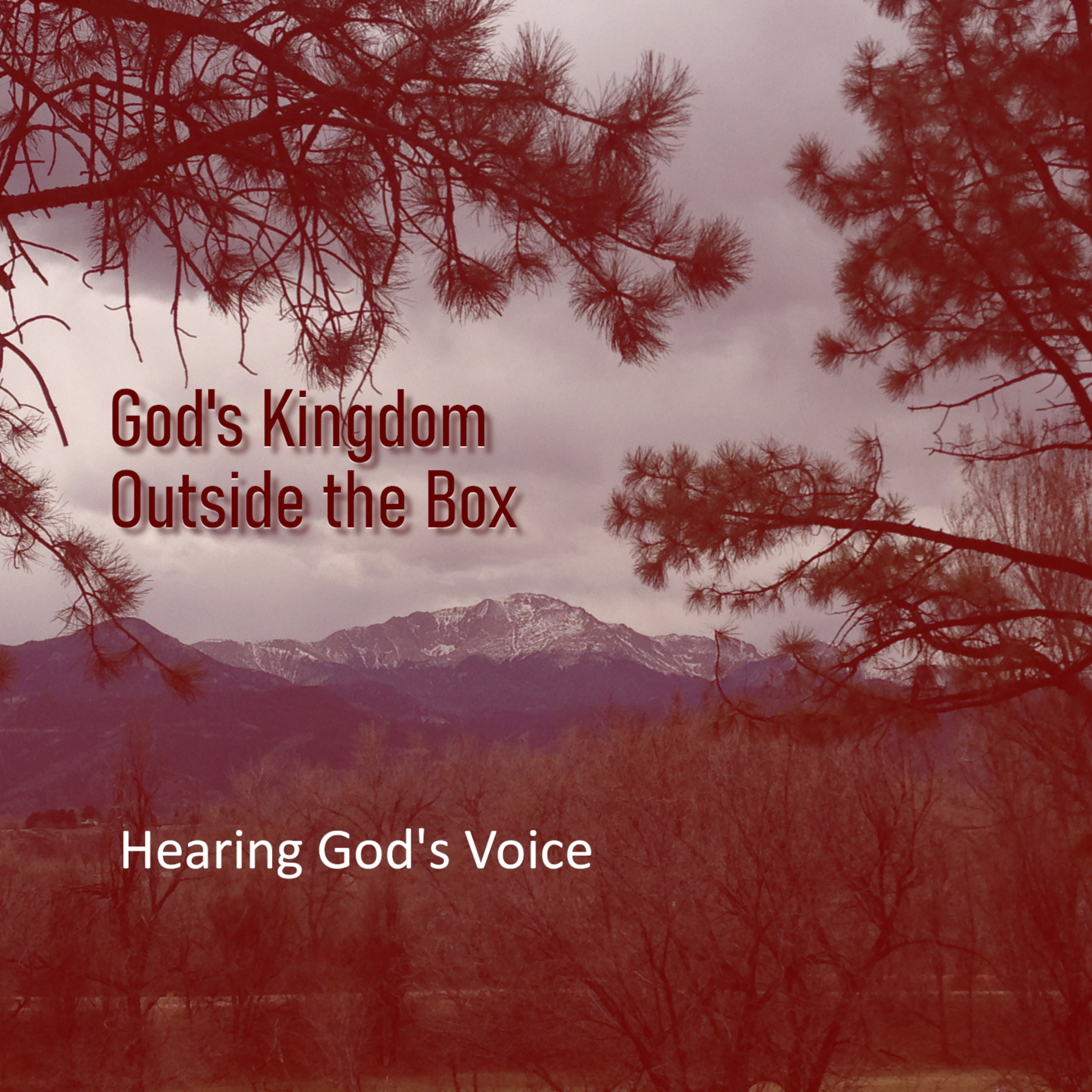 God's Kingdom
Outside the Box

Hearing God's Voice